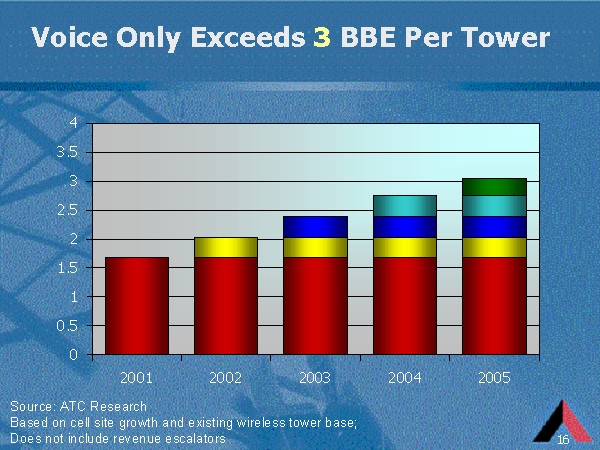 Voice Only Exceeds 3 BBE Per Tower

4
3.5
3
2.5
2
1.5
1
0.5
0

2001 2002 2003 2004 2005

Source: ATC Research
Based on cell site growth and existing wireless tower base;
Does not include revenue escalators

16